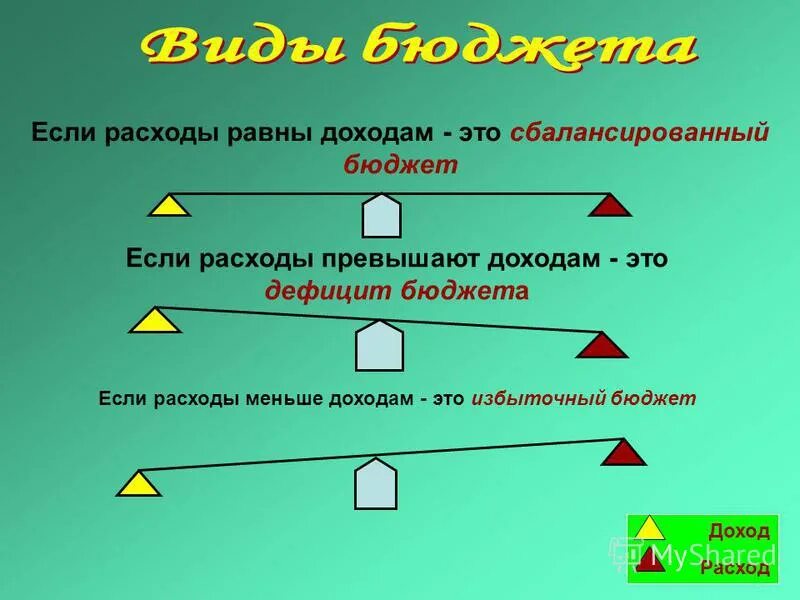 Виды бюджета

Если расходы равны доходам - это сбалансированный бюджет

Если расходы превышают доходам - это дефицит бюджета

Если расходы меньше доходам - это избыточный бюджет

Доход
Расход

MyShared